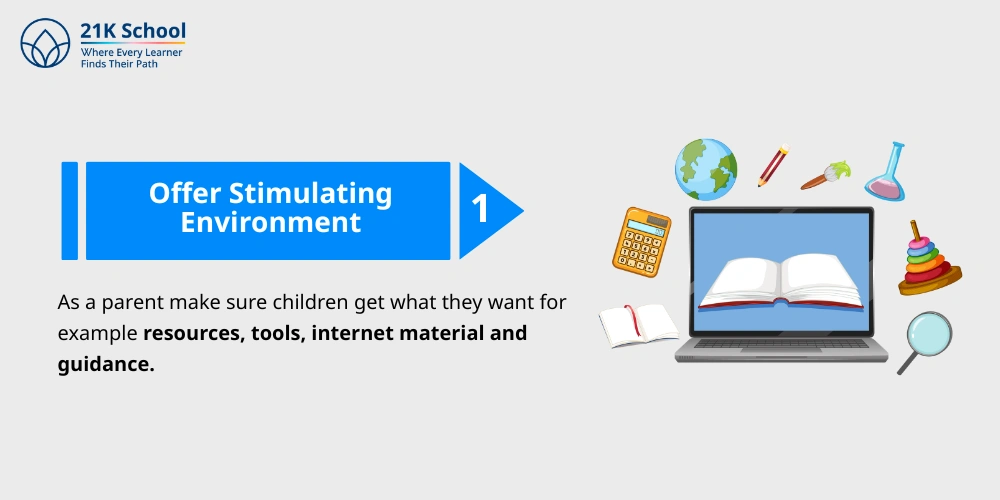 21K School
Where Every Learner
Finds Their Path

Offer Stimulating Environment

1

As a parent make sure children get what they want for example resources, tools, internet material and guidance.